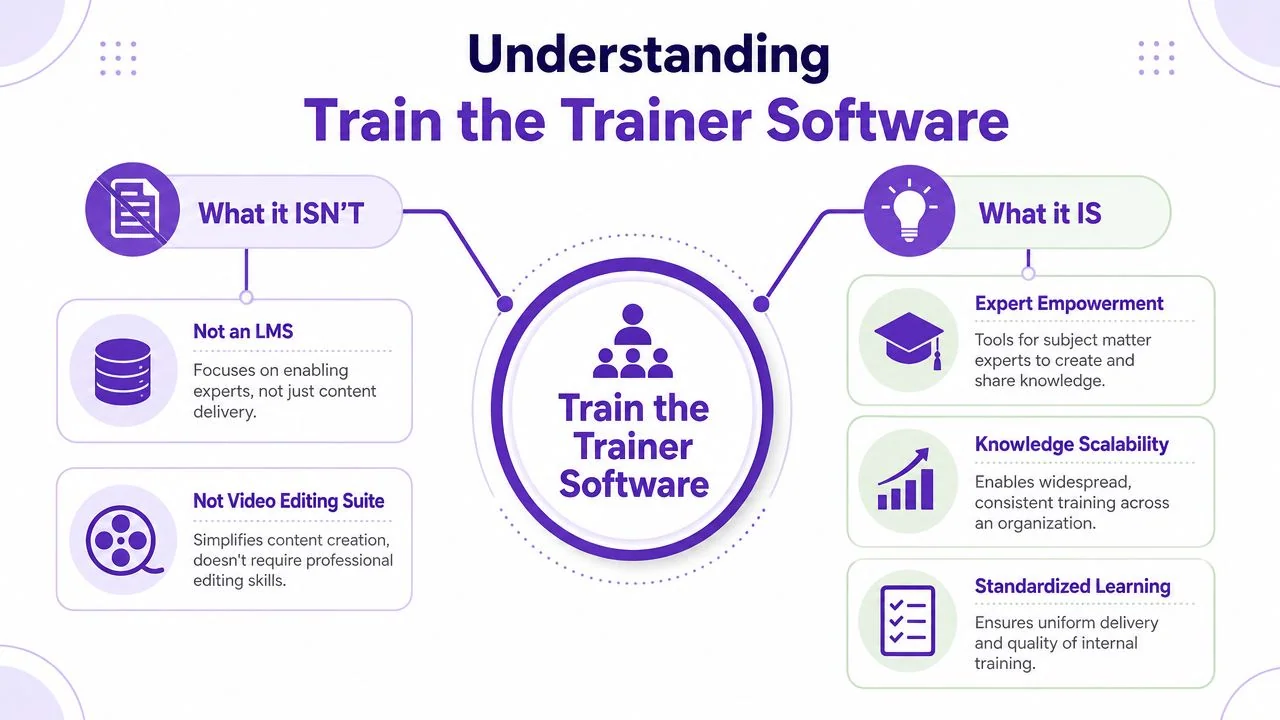 Understanding
Train the Trainer Software

What it ISN'T

Not an LMS
Focuses on enabling experts, not just content delivery.

Not Video Editing Suite
Simplifies content creation, doesn't require professional editing skills.

Train the Trainer Software

What it IS

Expert Empowerment
Tools for subject matter experts to create and share knowledge.

Knowledge Scalability
Enables widespread, consistent training across an organization.

Standardized Learning
Ensures uniform delivery and quality of internal training.